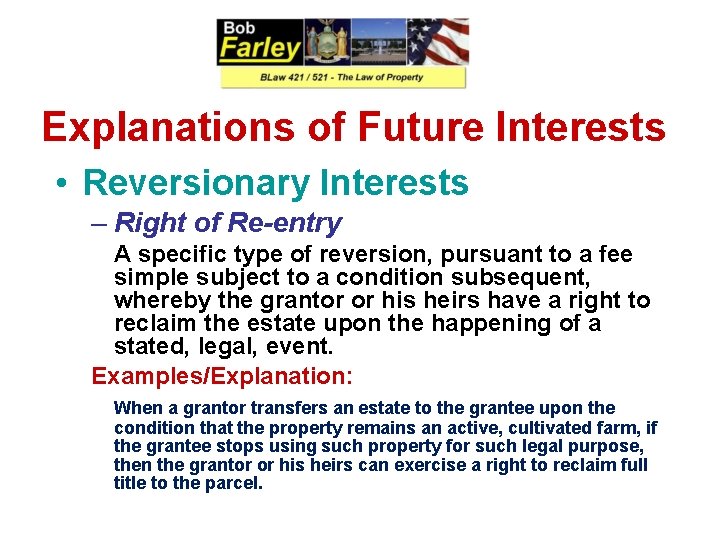 Bob Farley

BLaw 421 / 521 - The Law of Property

Explanations of Future Interests

• Reversionary Interests

– Right of Re-entry

A specific type of reversion, pursuant to a fee simple subject to a condition subsequent, whereby the grantor or his heirs have a right to reclaim the estate upon the happening of a stated, legal, event.

Examples/Explanation:

When a grantor transfers an estate to the grantee upon the condition that the property remains an active, cultivated farm, if the grantee stops using such property for such legal purpose, then the grantor or his heirs can exercise a right to reclaim full title to the parcel.